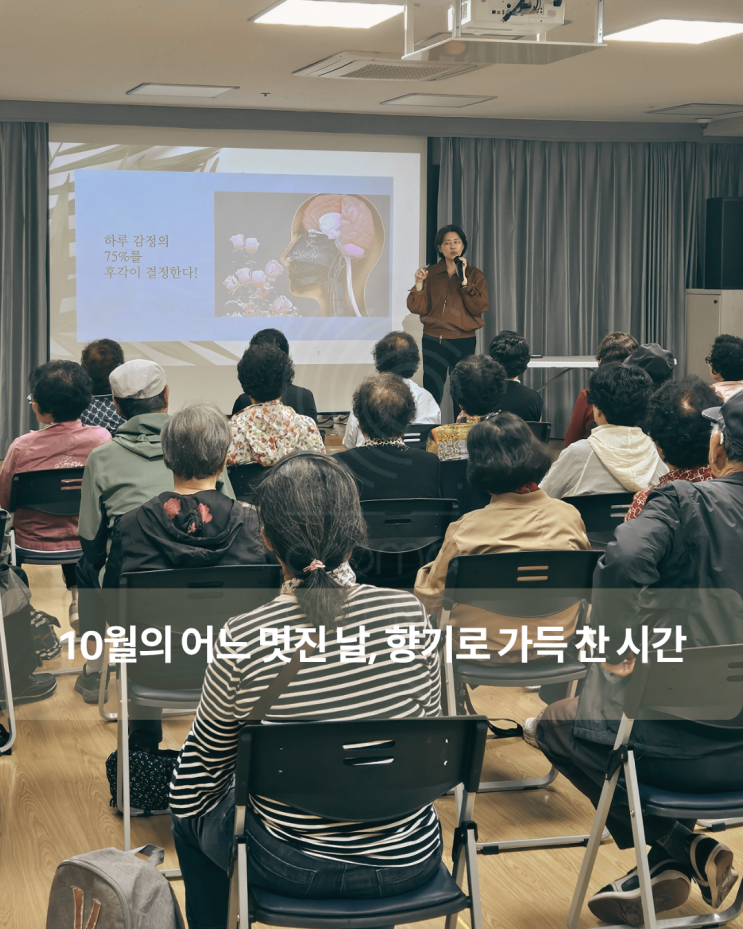 하루 감정의
75%를
후각이 결정한다!

10월의 어느 멋진 날, 향기로 가득 찬 시간